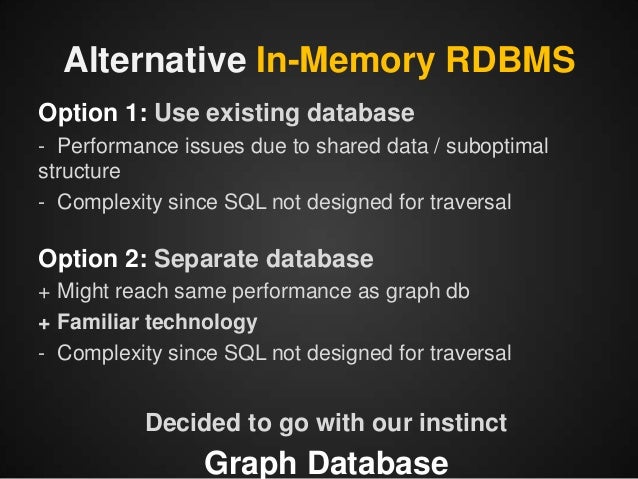 Alternative In-Memory RDBMS

Option 1: Use existing database
- Performance issues due to shared data / suboptimal structure
- Complexity since SQL not designed for traversal

Option 2: Separate database
+ Might reach same performance as graph db
+ Familiar technology
- Complexity since SQL not designed for traversal

Decided to go with our instinct
Graph Database